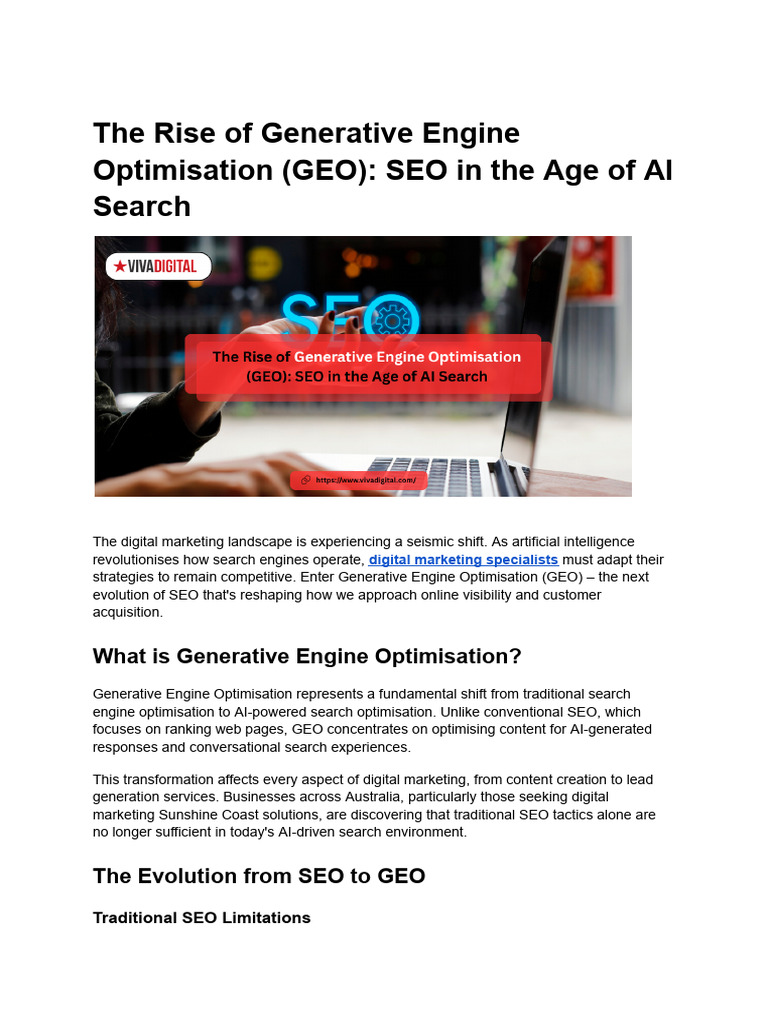 The Rise of Generative Engine Optimisation (GEO): SEO in the Age of AI Search

★VIVADIGITAL

SEO

The Rise of Generative Engine Optimisation (GEO): SEO in the Age of AI Search

https://www.vivadigital.com/

The digital marketing landscape is experiencing a seismic shift. As artificial intelligence revolutionises how search engines operate, digital marketing specialists must adapt their strategies to remain competitive. Enter Generative Engine Optimisation (GEO) – the next evolution of SEO that's reshaping how we approach online visibility and customer acquisition.

What is Generative Engine Optimisation?

Generative Engine Optimisation represents a fundamental shift from traditional search engine optimisation to AI-powered search optimisation. Unlike conventional SEO, which focuses on ranking web pages, GEO concentrates on optimising content for AI-generated responses and conversational search experiences.

This transformation affects every aspect of digital marketing, from content creation to lead generation services. Businesses across Australia, particularly those seeking digital marketing Sunshine Coast solutions, are discovering that traditional SEO tactics alone are no longer sufficient in today's AI-driven search environment.

The Evolution from SEO to GEO

Traditional SEO Limitations